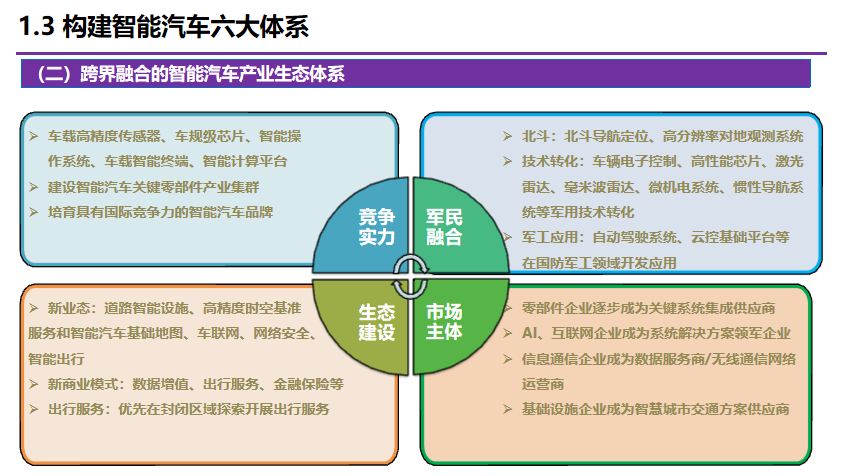 1.3 构建智能汽车六大体系

（二）跨界融合的智能汽车产业生态体系

➢ 车载高精度传感器、车规级芯片、智能操作系统、车载智能终端、智能计算平台
➢ 建设智能汽车关键零部件产业集群
➢ 培育具有国际竞争力的智能汽车品牌

➢ 北斗：北斗导航定位、高分辨率对地观测系统
➢ 技术转化：车辆电子控制、高性能芯片、激光雷达、毫米波雷达、微机电系统、惯性导航系统等军用技术转化
➢ 军工应用：自动驾驶系统、云控基础平台等在国防军工领域开发应用

竞争实力

军民融合

生态建设

市场主体

➢ 新业态：道路智能设施、高精度时空基准服务和智能汽车基础地图、车联网、网络安全、智能出行
➢ 新商业模式：数据增值、出行服务、金融保险等
➢ 出行服务：优先在封闭区域探索开展出行服务

➢ 零部件企业逐步成为关键系统集成供应商
➢ AI、互联网企业成为系统解决方案领军企业
➢ 信息通信企业成为数据服务商/无线通信网络运营商
➢ 基础设施企业成为智慧城市交通方案供应商